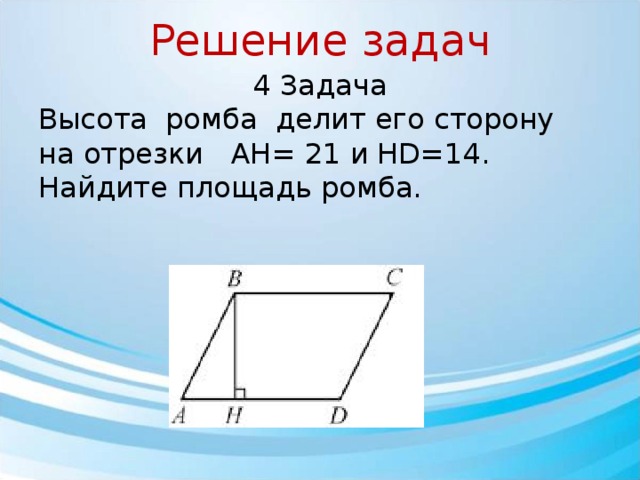 Решение задач

4 Задача

Высота ромба делит его сторону на отрезки AH= 21 и HD=14. Найдите площадь ромба.

B
C
A
H
D